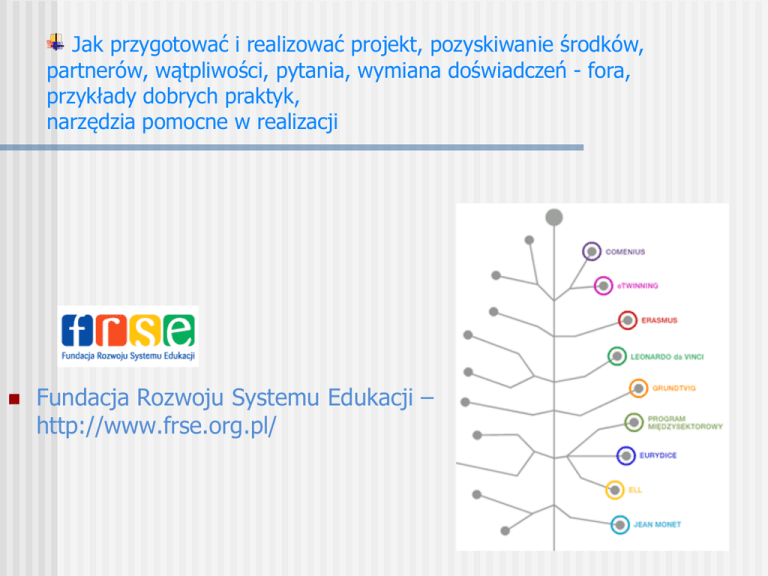 Jak przygotować i realizować projekt, pozyskiwanie środków, partnerów, wątpliwości, pytania, wymiana doświadczeń - fora, przykłady dobrych praktyk,
narzędzia pomocne w realizacji

frse
Fundacja Rozwoju Systemu Edukacji

Fundacja Rozwoju Systemu Edukacji – http://www.frse.org.pl/

COMENIUS
eTWINNING
ERASMUS
LEONARDO da VINCI
GRUNDTVIG
PROGRAM MIĘDZYSEKTOROWY
EURYDICE
ELL
JEAN MONET